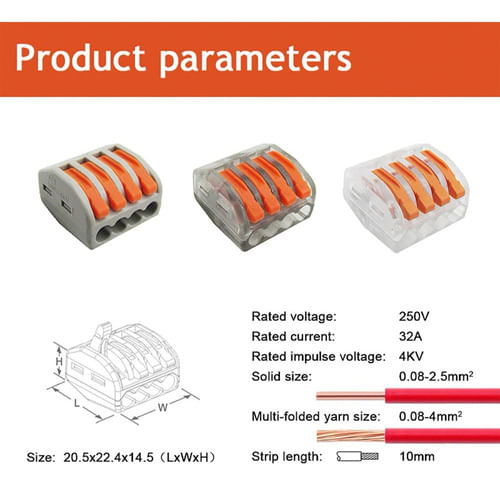 Product parameters

H
L
W

Size: 20.5x22.4x14.5（LxWxH）

Rated voltage: 250V
Rated current: 32A
Rated impulse voltage: 4KV
Solid size: 0.08-2.5mm$^2$
Multi-folded yarn size: 0.08-4mm$^2$
Strip length: 10mm